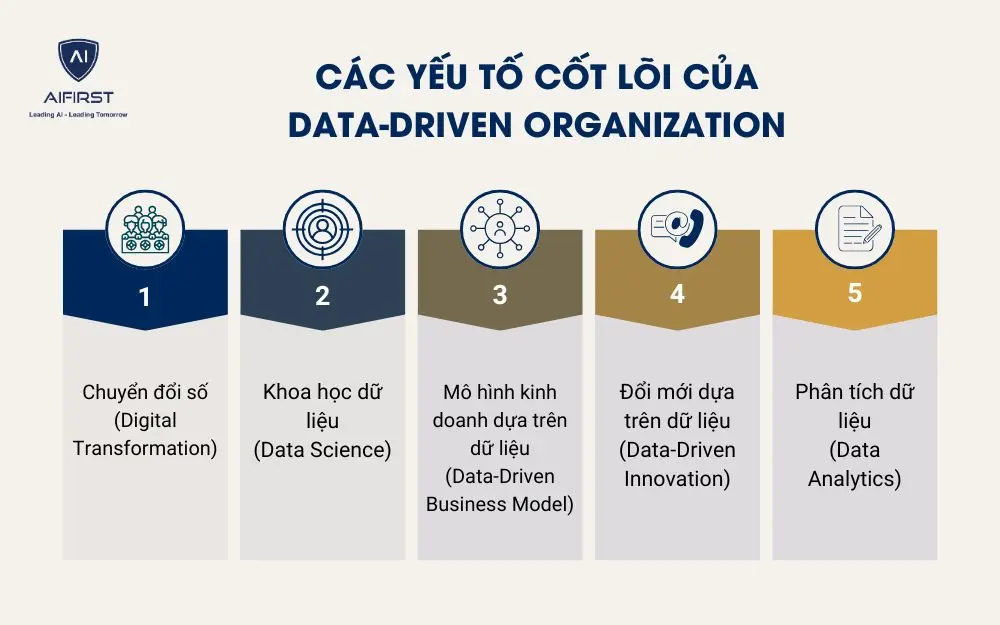 AI
AIFIRST
Leading AI - Leading Tomorrow

CÁC YẾU TỐ CỐT LÕI CỦA DATA-DRIVEN ORGANIZATION

1
Chuyển đổi số (Digital Transformation)

2
Khoa học dữ liệu (Data Science)

3
Mô hình kinh doanh dựa trên dữ liệu (Data-Driven Business Model)

4
Đổi mới dựa trên dữ liệu (Data-Driven Innovation)

5
Phân tích dữ liệu (Data Analytics)